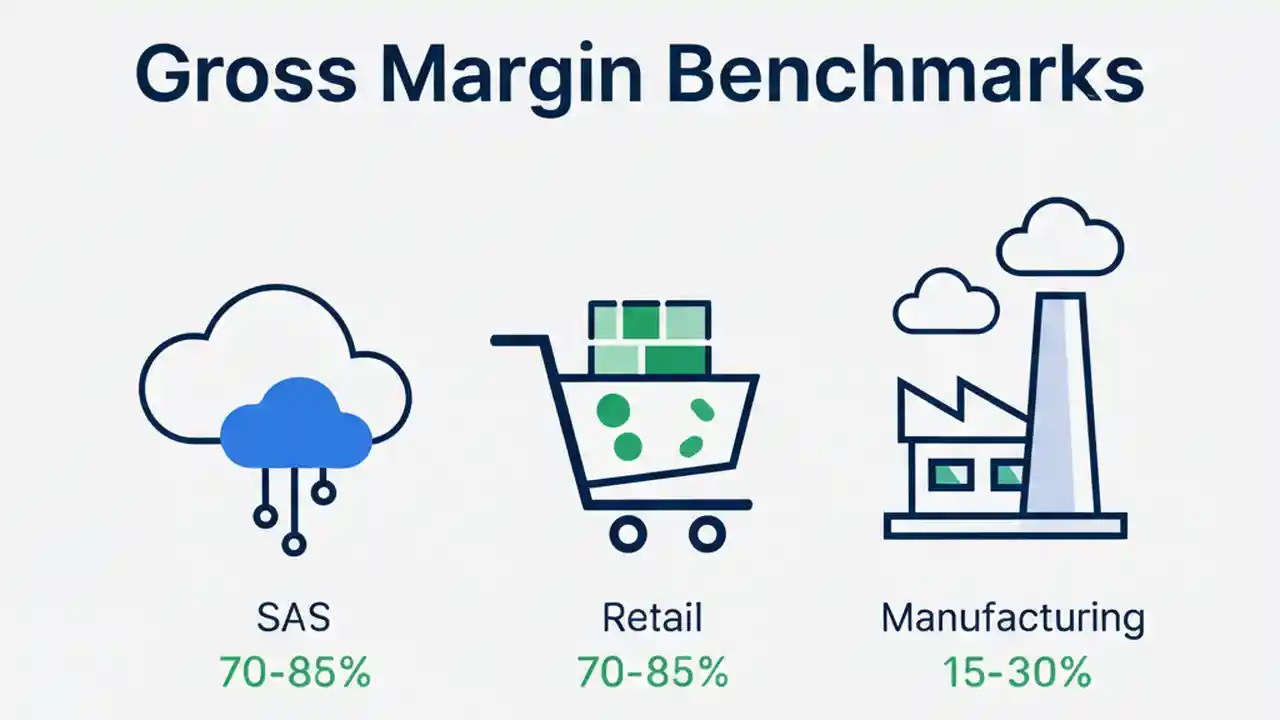 Gross Margin Benchmarks

SAS
70-85%

Retail
70-85%

Manufacturing
15-30%